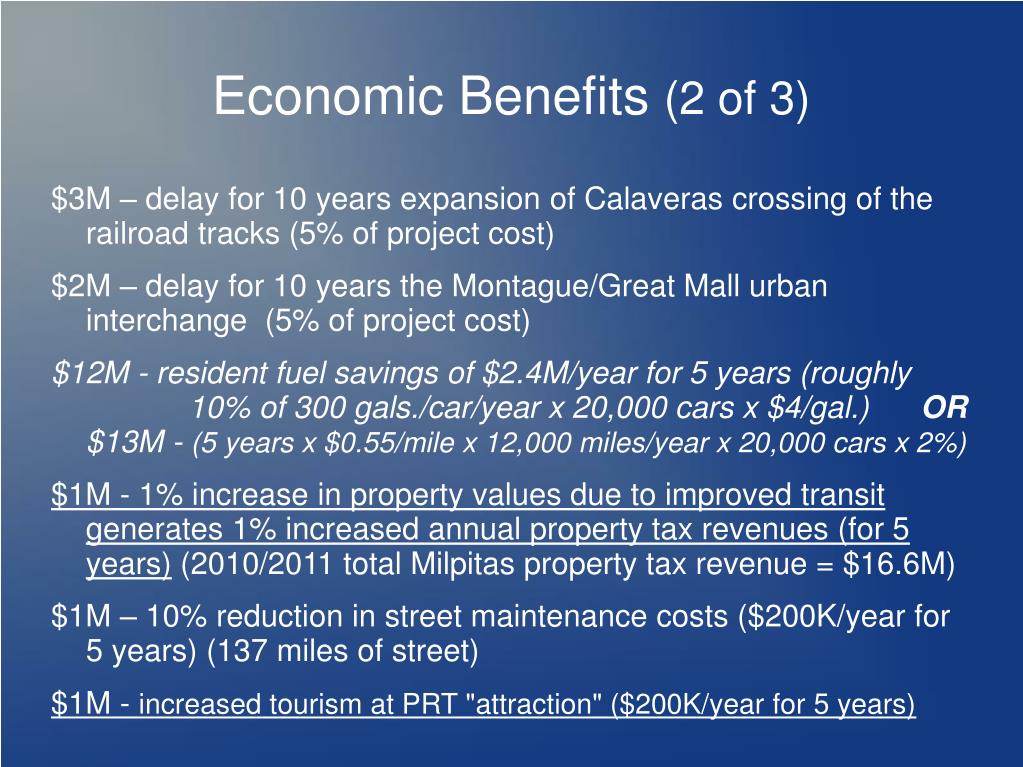 Economic Benefits (2 of 3)

\$3M – delay for 10 years expansion of Calaveras crossing of the railroad tracks (5% of project cost)

\$2M – delay for 10 years the Montague/Great Mall urban interchange (5% of project cost)

\$12M - resident fuel savings of \$2.4M/year for 5 years (roughly 10% of 300 gals./car/year x 20,000 cars x \$4/gal.) OR \$13M - (5 years x \$0.55/mile x 12,000 miles/year x 20,000 cars x 2%)

\$1M - 1% increase in property values due to improved transit generates 1% increased annual property tax revenues (for 5 years) (2010/2011 total Milpitas property tax revenue = \$16.6M)

\$1M – 10% reduction in street maintenance costs (\$200K/year for 5 years) (137 miles of street)

\$1M - increased tourism at PRT "attraction" (\$200K/year for 5 years)